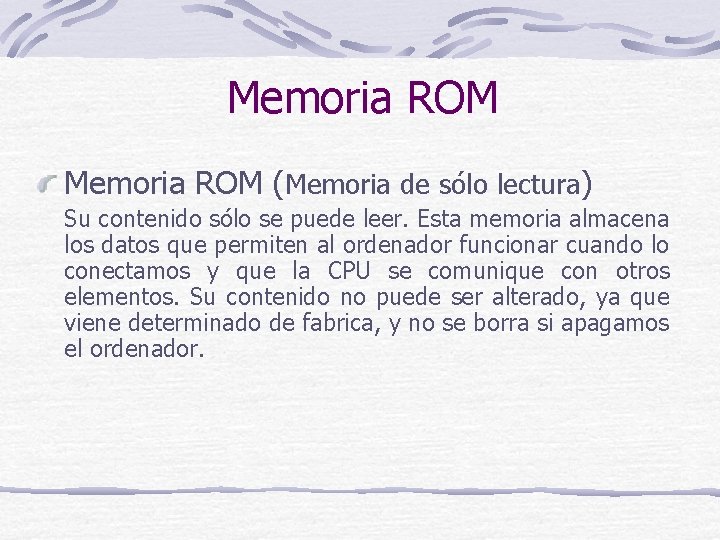 Memoria ROM

Memoria ROM (Memoria de sólo lectura)

Su contenido sólo se puede leer. Esta memoria almacena los datos que permiten al ordenador funcionar cuando lo conectamos y que la CPU se comunique con otros elementos. Su contenido no puede ser alterado, ya que viene determinado de fabrica, y no se borra si apagamos el ordenador.